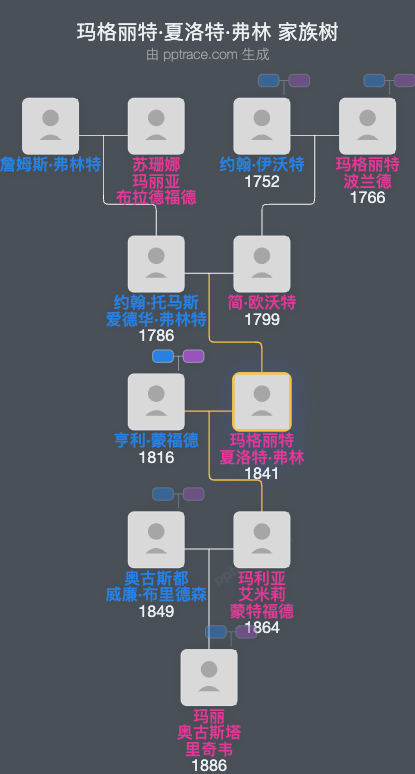 玛格丽特·夏洛特·弗林 家族树
由 pptrace.com 生成

詹姆斯·弗林特

苏珊娜
玛丽亚
布拉德福德

约翰·伊沃特
1752

玛格丽特
波兰德
1766

约翰·托马斯
爱德华·弗林特
1786

简·欧沃特
1799

亨利·蒙福德
1816

玛格丽特
夏洛特·弗林
1841

奥古斯都
威廉·布里德森
1849

玛利亚
艾米莉
蒙特福德
1864

玛丽
奥古斯塔
里奇韦
1886